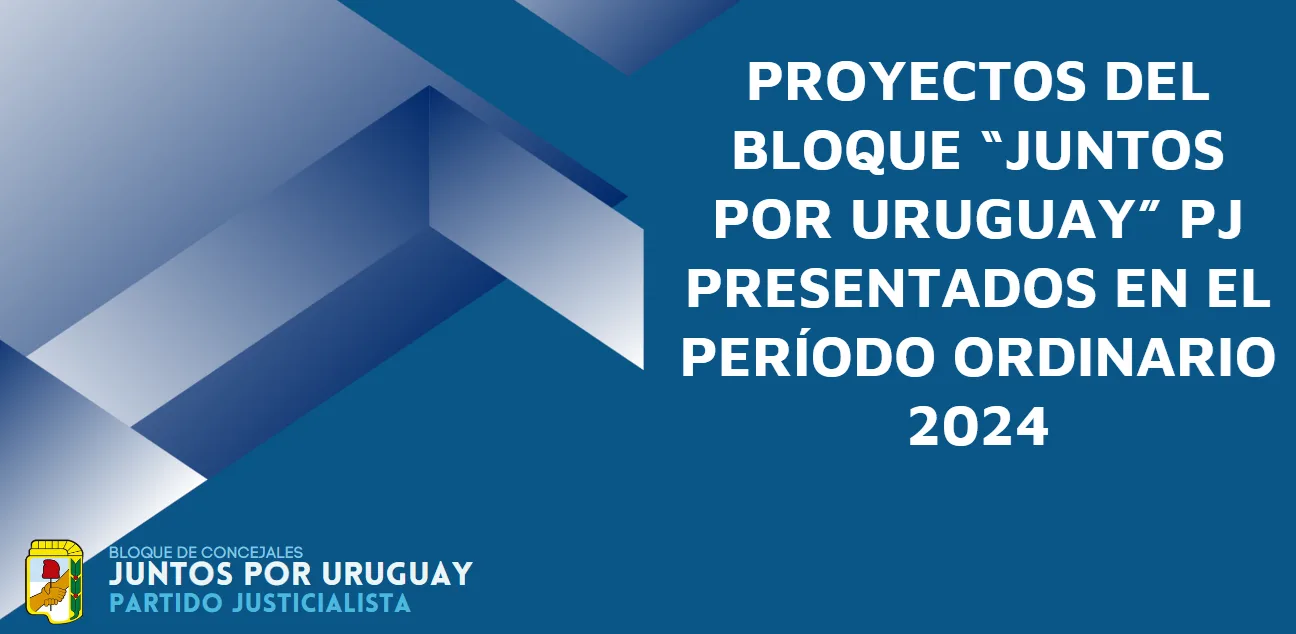 PROYECTOS DEL BLOQUE “JUNTOS POR URUGUAY” PJ PRESENTADOS EN EL PERÍODO ORDINARIO 2024

BLOQUE DE CONCEJALES
JUNTOS POR URUGUAY
PARTIDO JUSTICIALISTA